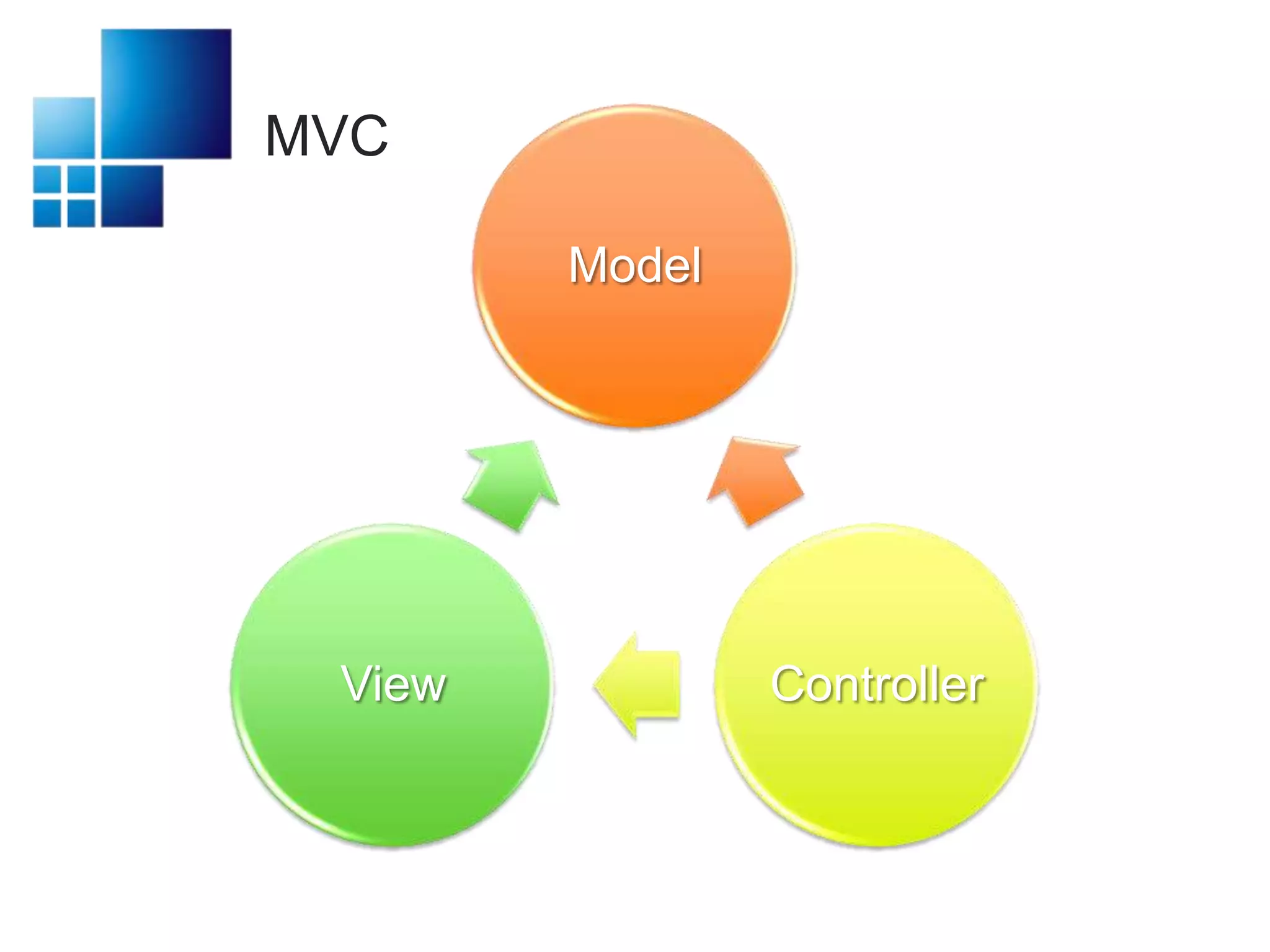 MVC

Model

View

Controller